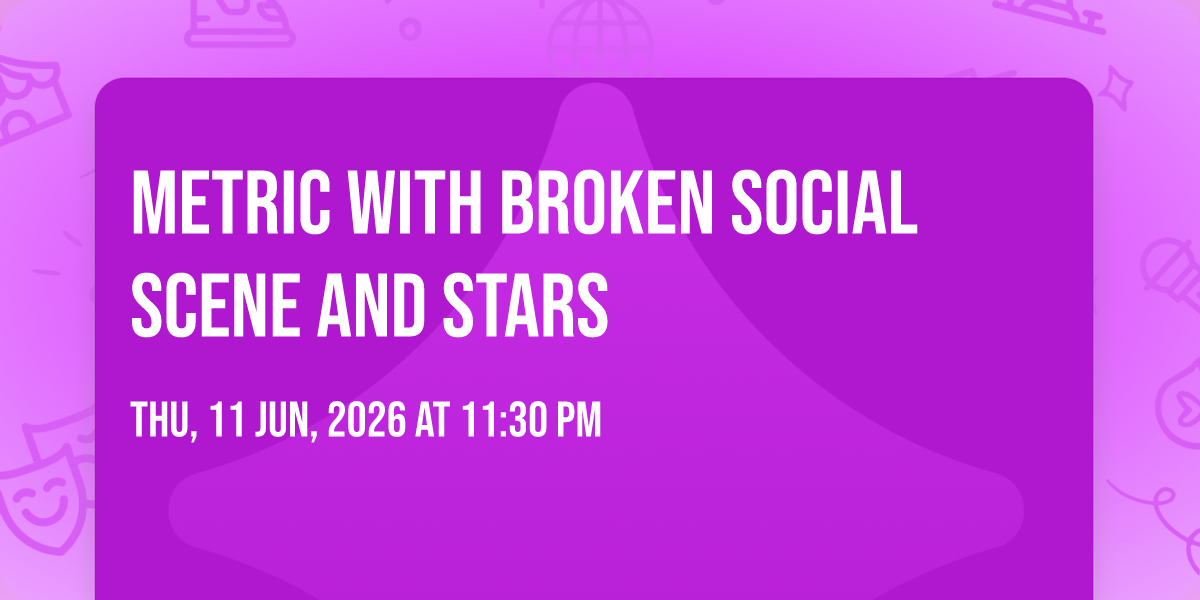 METRIC WITH BROKEN SOCIAL SCENE AND STARS

THU, 11 JUN, 2026 AT 11:30 PM